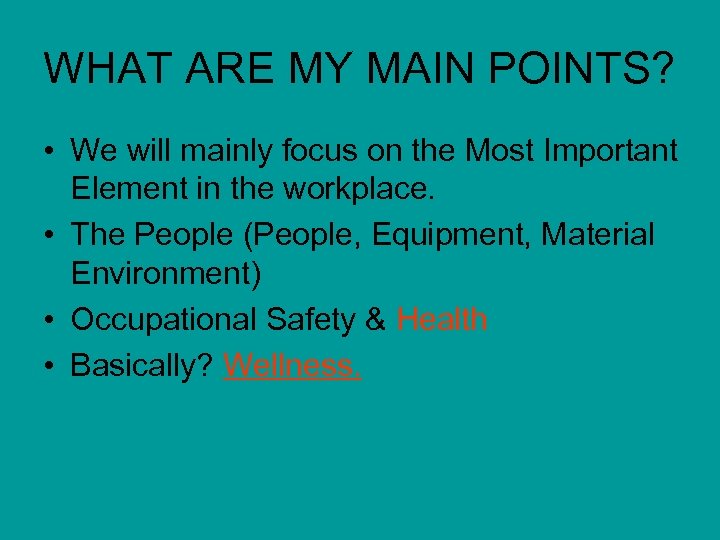 WHAT ARE MY MAIN POINTS?

• We will mainly focus on the Most Important Element in the workplace.
• The People (People, Equipment, Material Environment)
• Occupational Safety & Health
• Basically? Wellness.